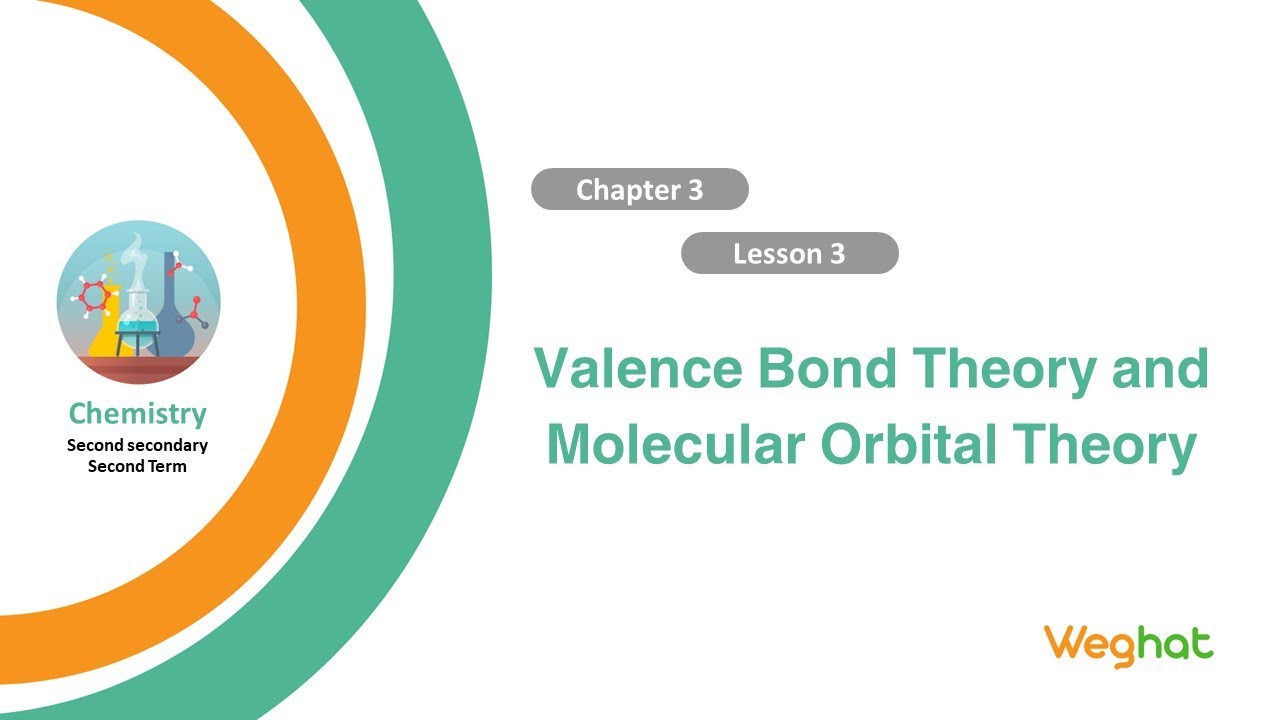 Chemistry
Second secondary
Second Term

Chapter 3

Lesson 3

Valence Bond Theory and Molecular Orbital Theory

Weghat